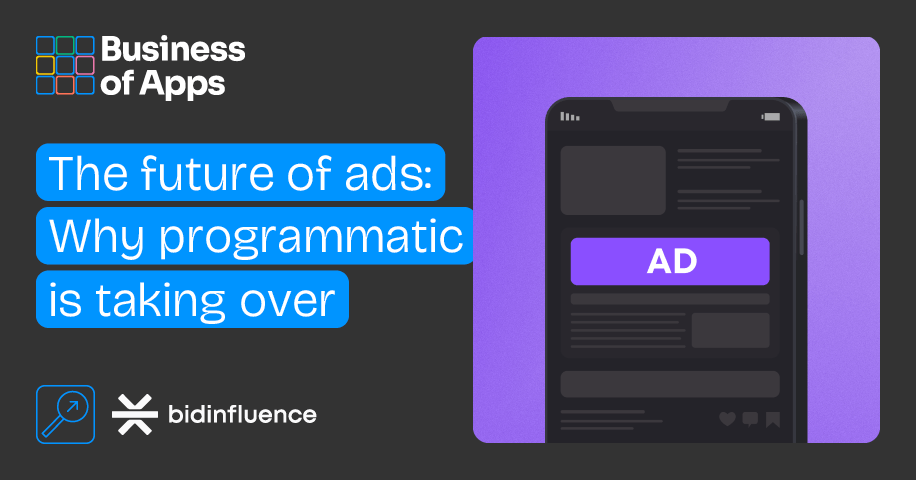 Business of Apps

The future of ads: Why programmatic is taking over

bidinfluence

AD